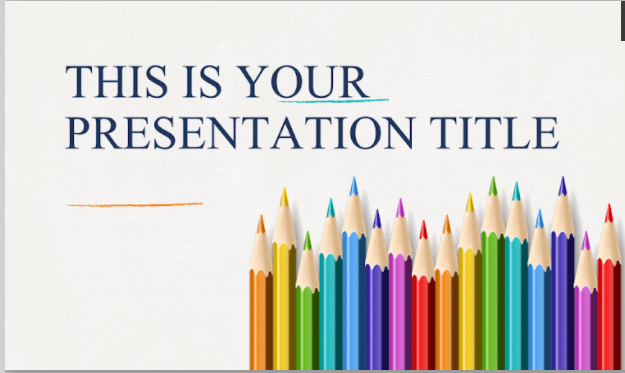 THIS IS YOUR PRESENTATION TITLE